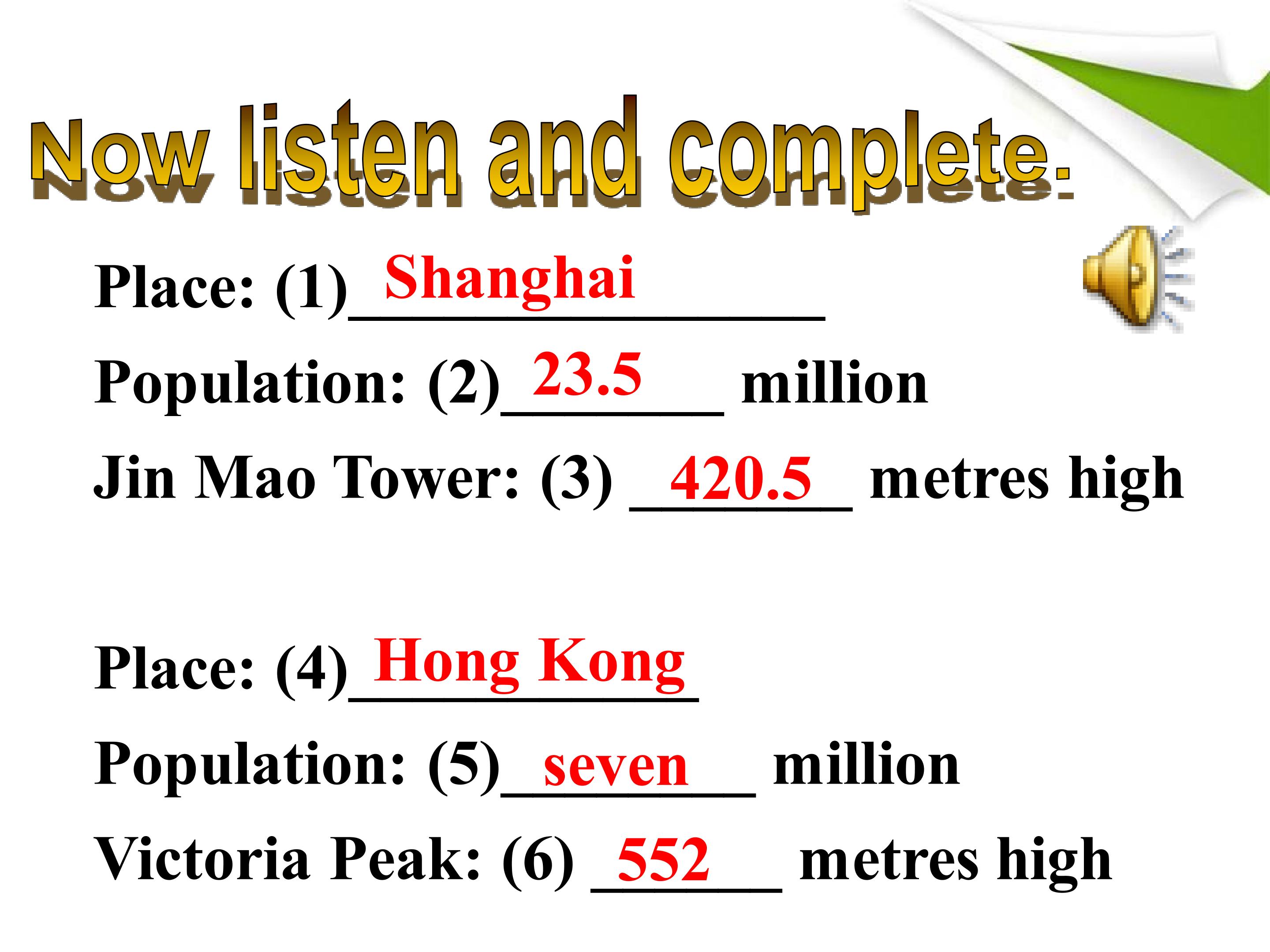 Now listen and complete.

Place: (1) Shanghai

Population: (2) 23.5 million

Jin Mao Tower: (3) 420.5 metres high

Place: (4) Hong Kong

Population: (5) seven million

Victoria Peak: (6) 552 metres high